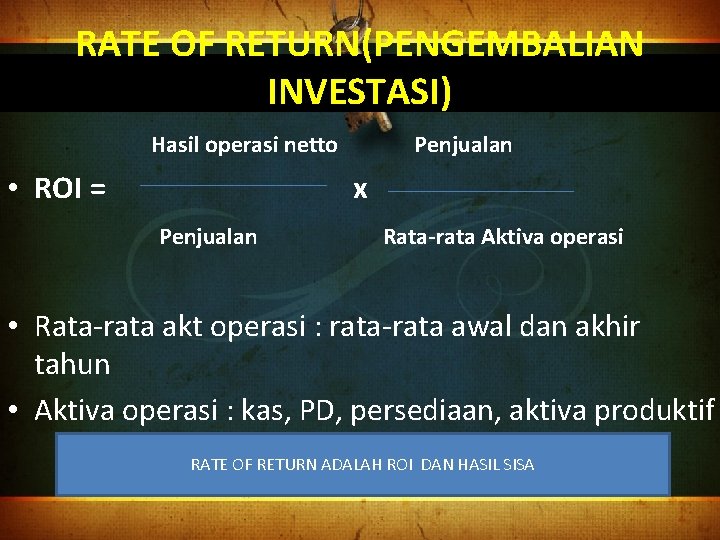 RATE OF RETURN(PENGEMBALIAN INVESTASI)

• ROI = $\frac{\text{Hasil operasi netto}}{\text{Penjualan}}$ x $\frac{\text{Penjualan}}{\text{Rata-rata Aktiva operasi}}$

• Rata-rata akt operasi : rata-rata awal dan akhir tahun

• Aktiva operasi : kas, PD, persediaan, aktiva produktif

RATE OF RETURN ADALAH ROI DAN HASIL SISA